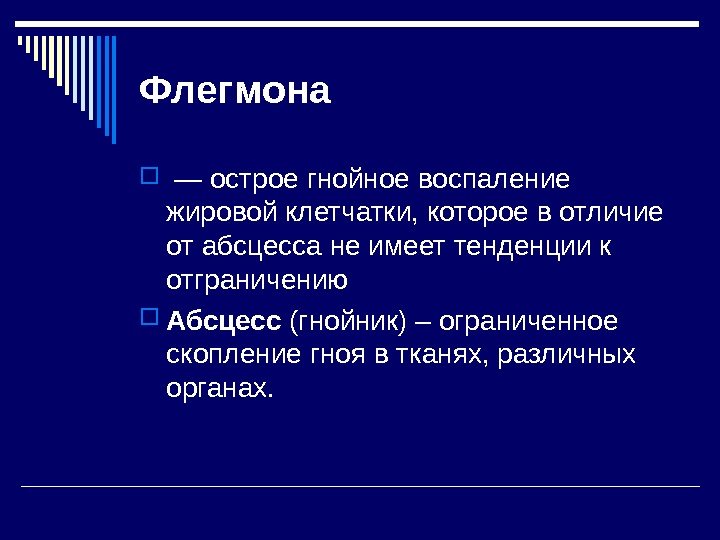 Флегмона

— острое гнойное воспаление жировой клетчатки, которое в отличие от абсцесса не имеет тенденции к отграничению

Абсцесс (гнойник) – ограниченное скопление гноя в тканях, различных органах.